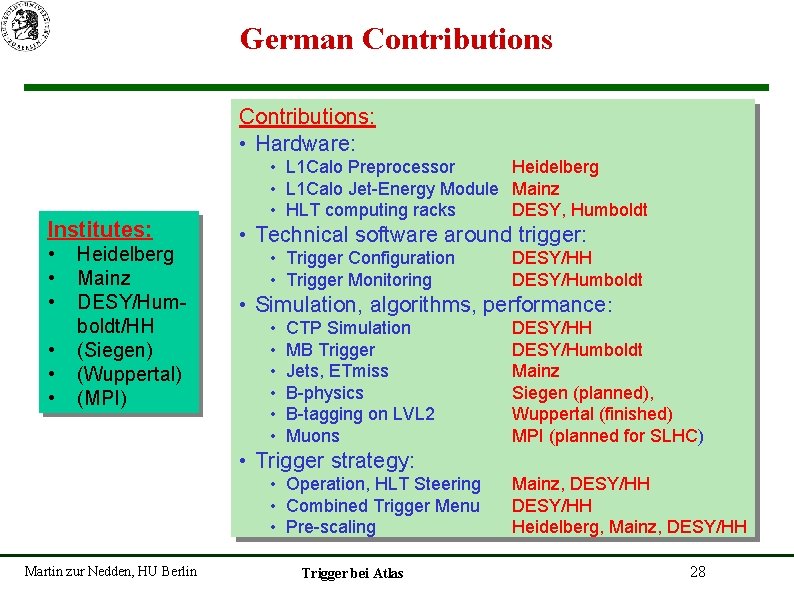 German Contributions

Institutes:
• Heidelberg
• Mainz
• DESY/Humboldt/HH
• (Siegen)
• (Wuppertal)
• (MPI)

Contributions:
• Hardware:
 • L1Calo Preprocessor Heidelberg
 • L1Calo Jet-Energy Module Mainz
 • HLT computing racks DESY, Humboldt
• Technical software around trigger:
 • Trigger Configuration DESY/HH
 • Trigger Monitoring DESY/Humboldt
• Simulation, algorithms, performance:
 • CTP Simulation DESY/HH
 • MB Trigger DESY/Humboldt
 • Jets, ETmiss Mainz
 • B-physics Siegen (planned),
 • B-tagging on LVL2 Wuppertal (finished)
 • Muons MPI (planned for SLHC)
• Trigger strategy:
 • Operation, HLT Steering Mainz, DESY/HH
 • Combined Trigger Menu DESY/HH
 • Pre-scaling Heidelberg, Mainz, DESY/HH

Martin zur Nedden, HU Berlin Trigger bei Atlas 28